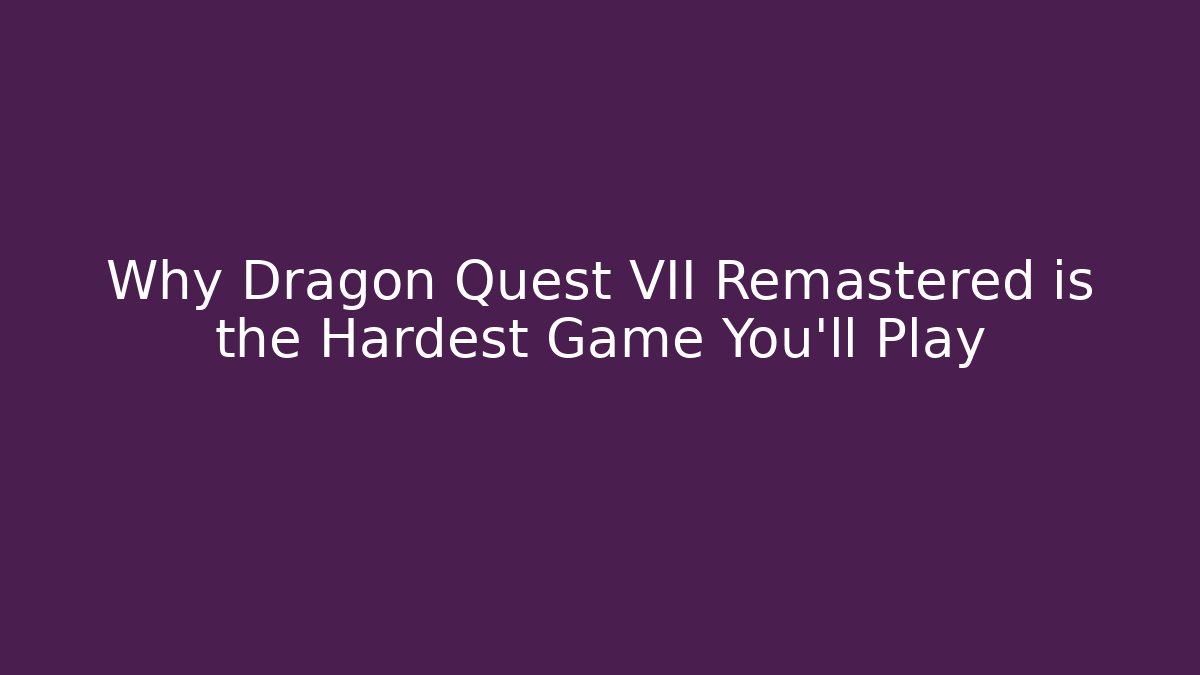 Why Dragon Quest VII Remastered is the Hardest Game You'll Play